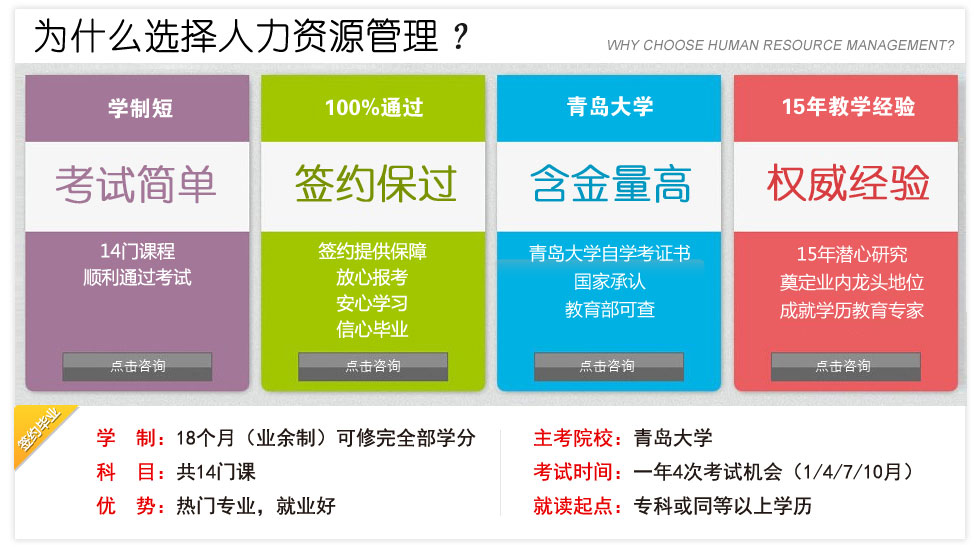 为什么选择人力资源管理？

WHY CHOOSE HUMAN RESOURCE MANAGEMENT?

学制短

考试简单

14门课程
顺利通过考试

点击咨询

100%通过

签约保过

签约提供保障
放心报考
安心学习
信心毕业

点击咨询

青岛大学

含金量高

青岛大学自学考证书
国家承认
教育部可查

点击咨询

15年教学经验

权威经验

15年潜心研究
奠定业内龙头地位
成就学历教育专家

点击咨询

签约毕业

学　制：18个月（业余制）可修完全部学分
科　目：共14门课
优　势：热门专业，就业好

主考院校：青岛大学
考试时间：一年4次考试机会（1/4/7/10月）
就读起点：专科或同等以上学历